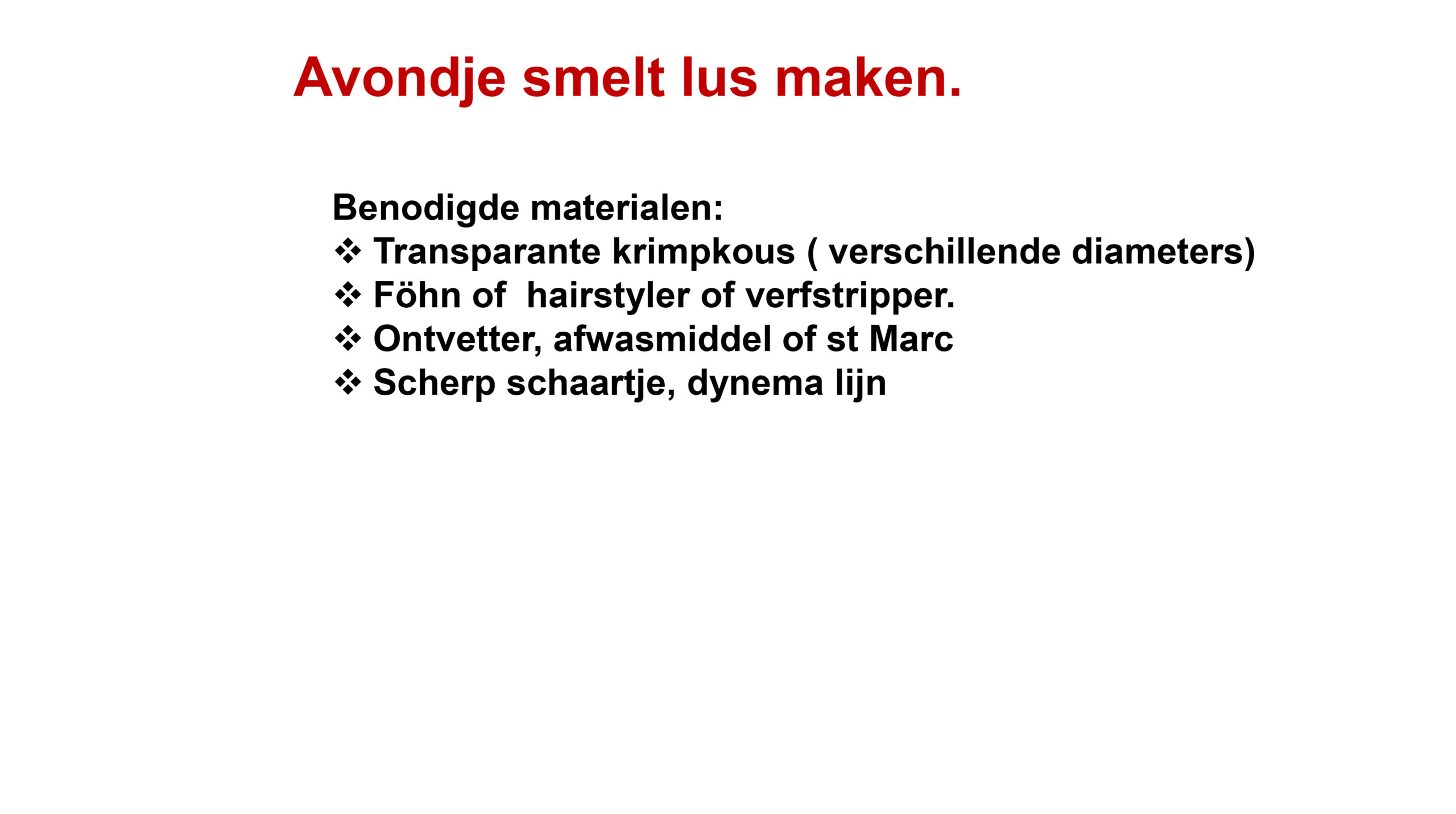 Avondje smelt lus maken.

Benodigde materialen:
❖ Transparante krimpkous ( verschillende diameters)
❖ Föhn of hairstyler of verfstripper.
❖ Ontvetter, afwasmiddel of st Marc
❖ Scherp schaartje, dynema lijn